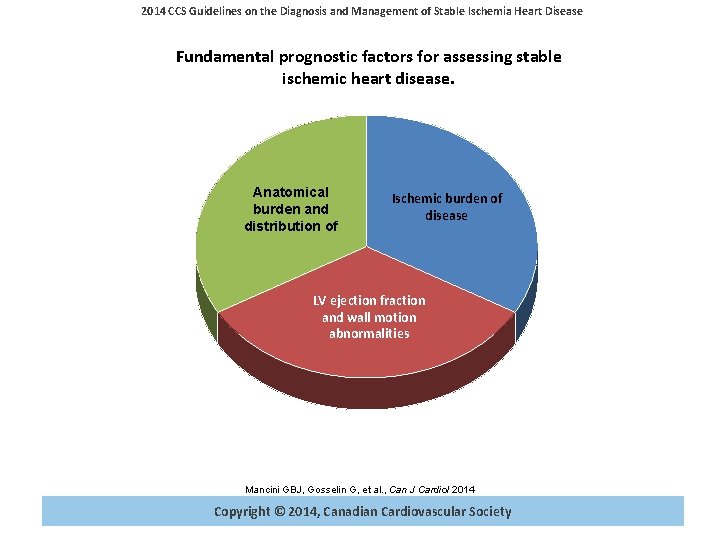 2014 CCS Guidelines on the Diagnosis and Management of Stable Ischemia Heart Disease

Fundamental prognostic factors for assessing stable ischemic heart disease.

Anatomical burden and distribution of

Ischemic burden of disease

LV ejection fraction and wall motion abnormalities

Mancini GBJ, Gosselin G, et al., Can J Cardiol 2014

Copyright © 2014, Canadian Cardiovascular Society